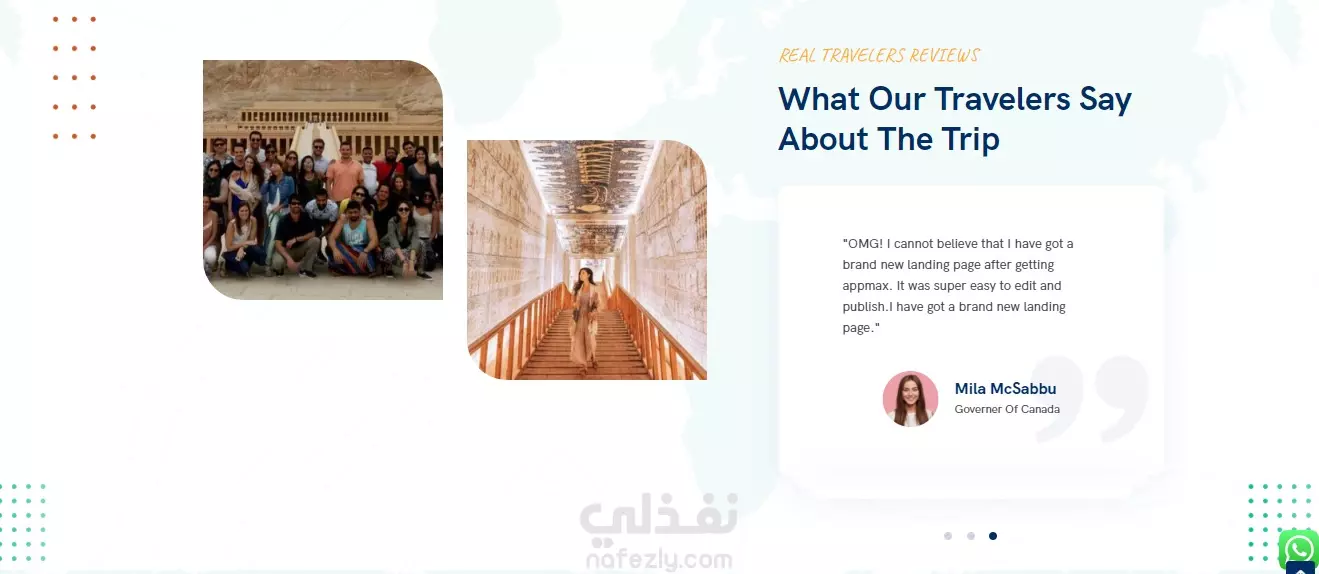 REAL TRAVELERS REVIEWS

What Our Travelers Say About The Trip

"OMG! I cannot believe that I have got a brand new landing page after getting appmax. It was super easy to edit and publish.I have got a brand new landing page."

Mila McSabbu
Governer Of Canada

نفذلي
nafezly.com